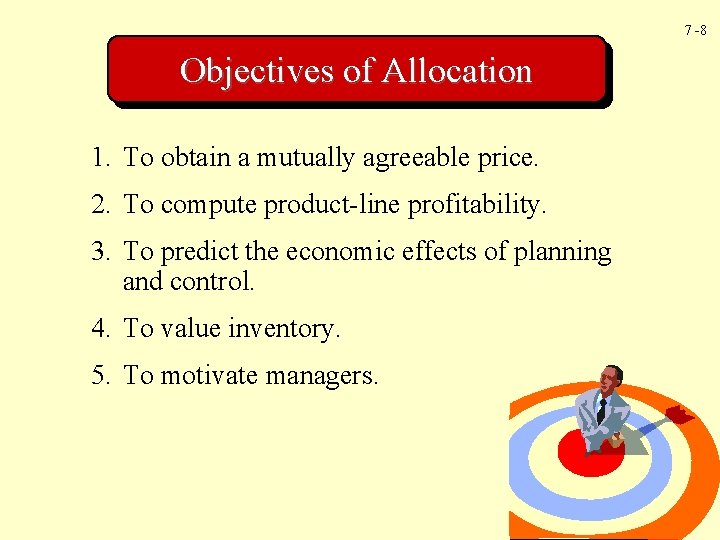 7-8

Objectives of Allocation

1. To obtain a mutually agreeable price.

2. To compute product-line profitability.

3. To predict the economic effects of planning and control.

4. To value inventory.

5. To motivate managers.